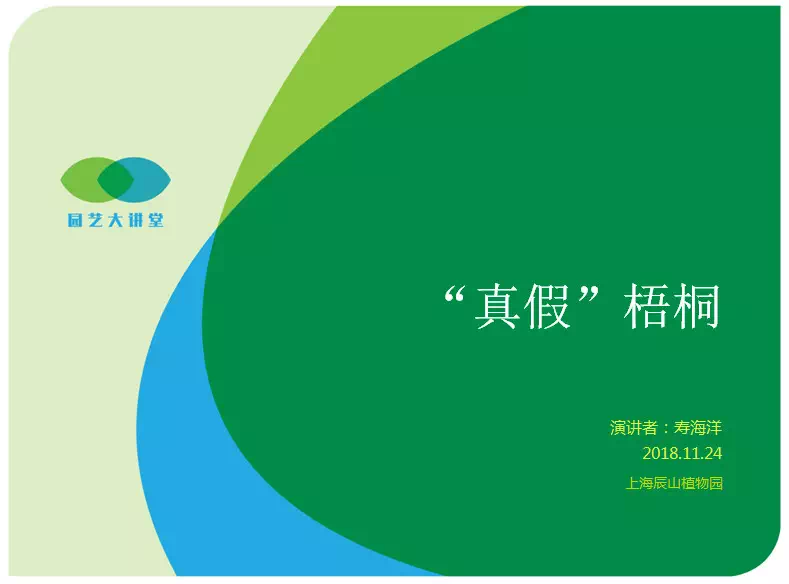 园艺大讲堂

“真假”梧桐

演讲者：寿海洋
2018.11.24
上海辰山植物园